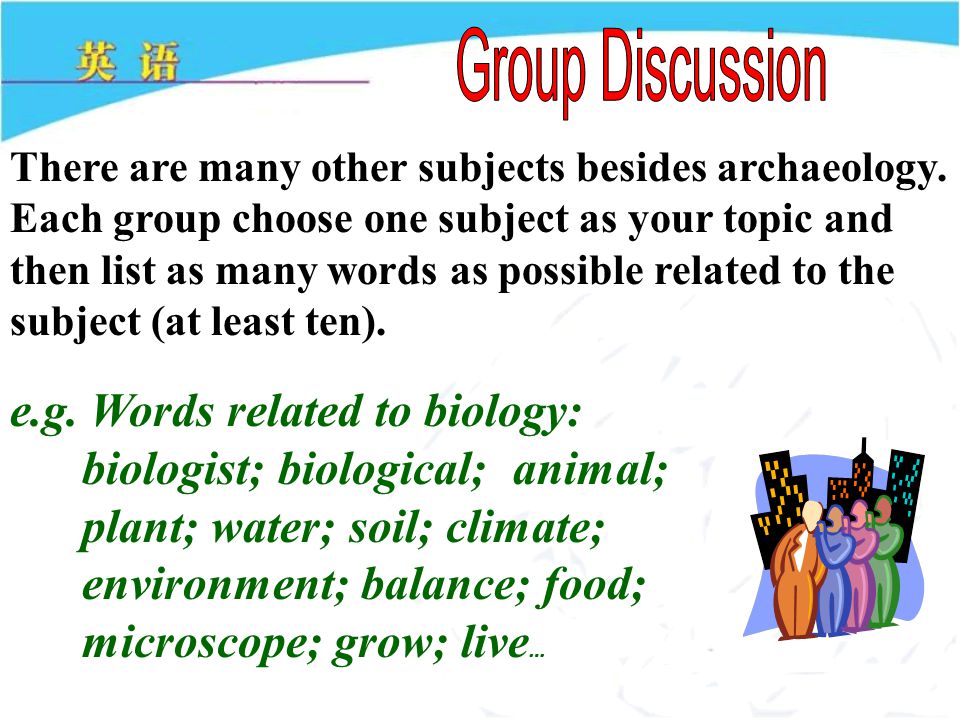 英语

Group Discussion

There are many other subjects besides archaeology. Each group choose one subject as your topic and then list as many words as possible related to the subject (at least ten).

e.g. Words related to biology:
biologist; biological; animal; plant; water; soil; climate; environment; balance; food; microscope; grow; live…